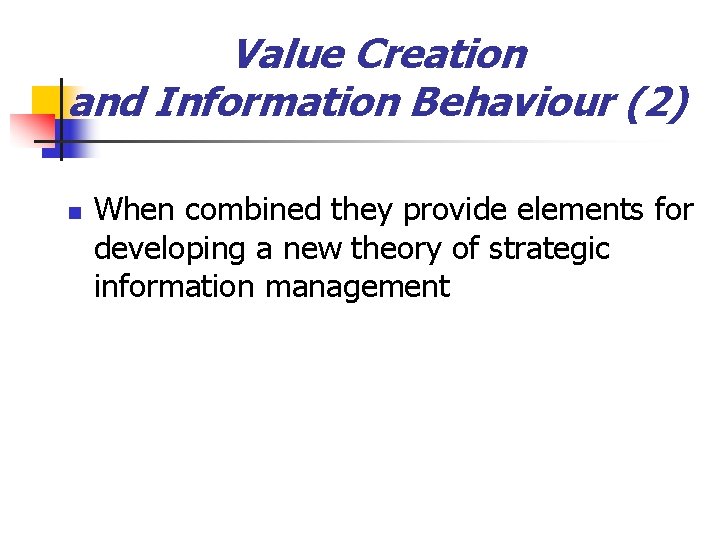 Value Creation and Information Behaviour (2)

When combined they provide elements for developing a new theory of strategic information management